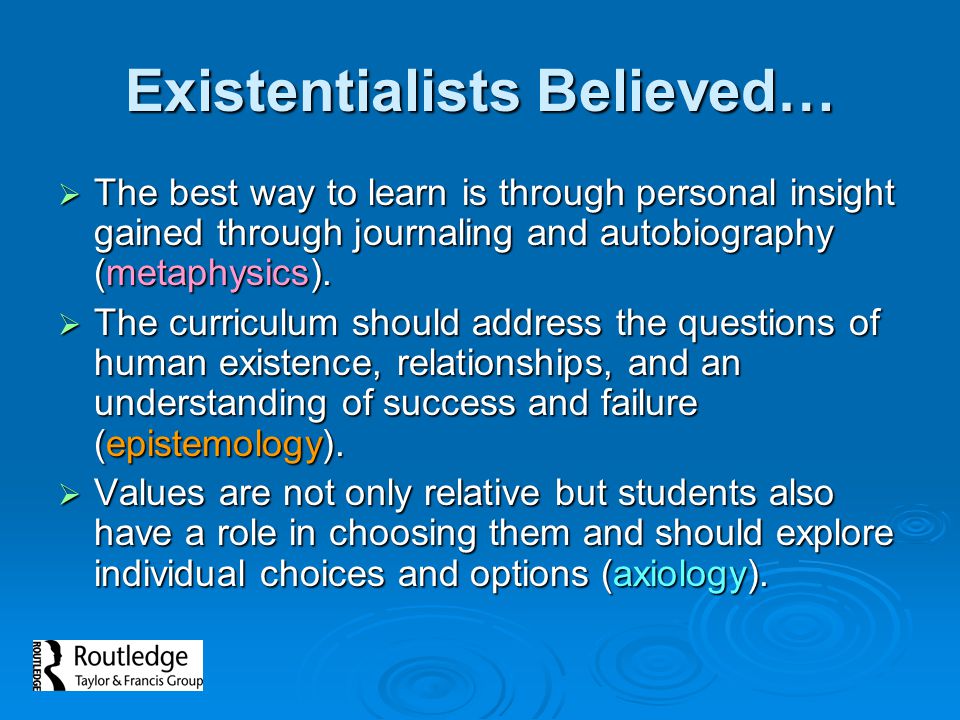 Existentialists Believed…

➢ The best way to learn is through personal insight gained through journaling and autobiography (metaphysics).

➢ The curriculum should address the questions of human existence, relationships, and an understanding of success and failure (epistemology).

➢ Values are not only relative but students also have a role in choosing them and should explore individual choices and options (axiology).

ROUTLEDGE Routledge Taylor & Francis Group